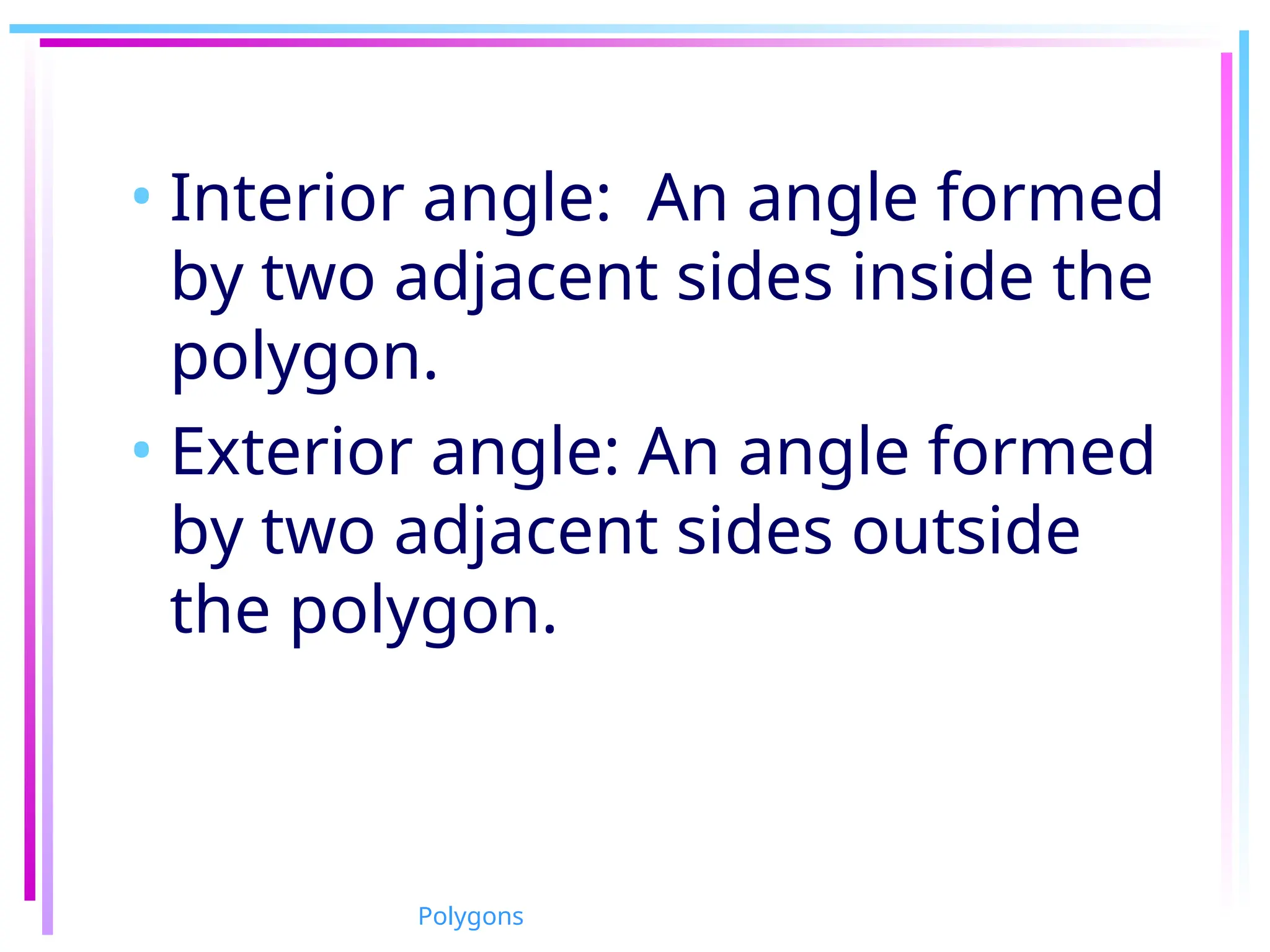 • Interior angle:  An angle formed by two adjacent sides inside the polygon.
• Exterior angle: An angle formed by two adjacent sides outside the polygon.

Polygons